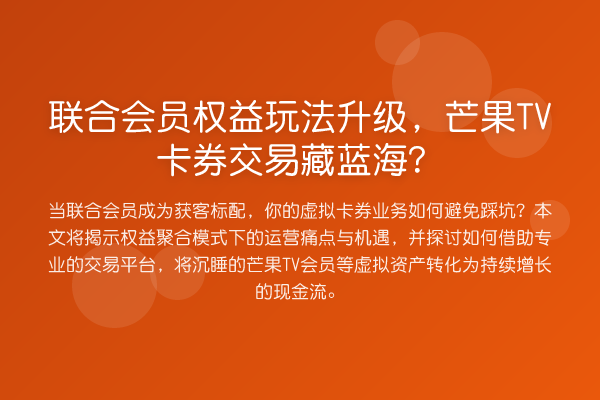 联合会员权益玩法升级，芒果TV卡券交易藏蓝海？

当联合会员成为获客标配，你的虚拟卡券业务如何避免踩坑？本文将揭示权益聚合模式下的运营痛点与机遇，并探讨如何借助专业的交易平台，将沉睡的芒果TV会员等虚拟资产转化为持续增长的现金流。